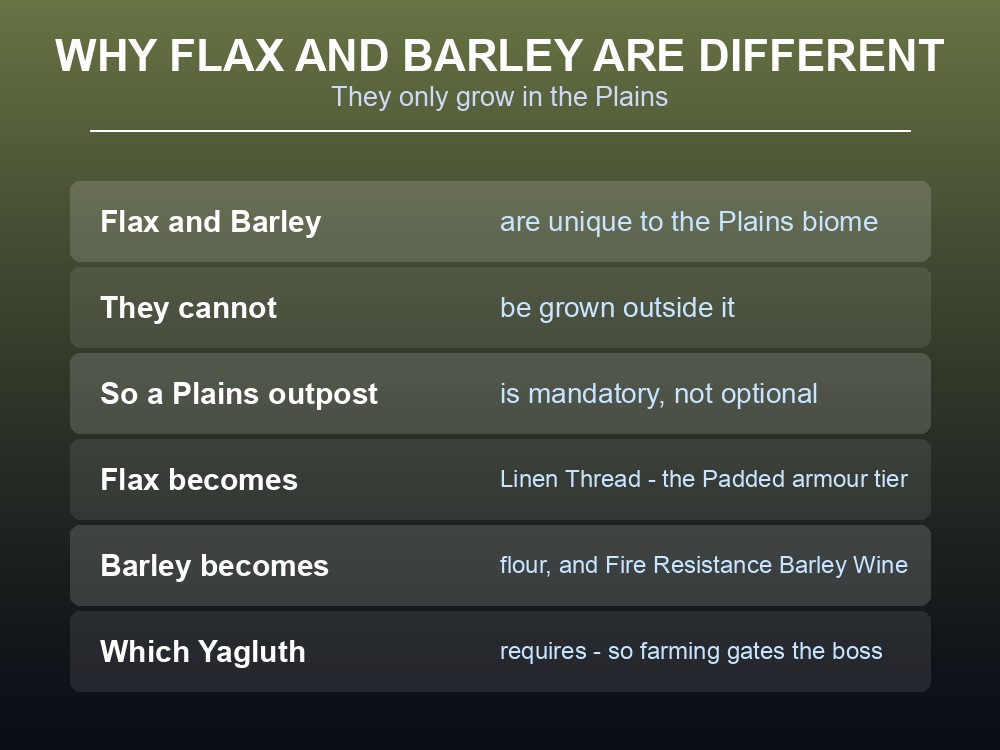 WHY FLAX AND BARLEY ARE DIFFERENT
They only grow in the Plains

| | |
|---|---|
| Flax and Barley | are unique to the Plains biome |
| They cannot | be grown outside it |
| So a Plains outpost | is mandatory, not optional |
| Flax becomes | Linen Thread - the Padded armour tier |
| Barley becomes | flour, and Fire Resistance Barley Wine |
| Which Yagluth | requires - so farming gates the boss |